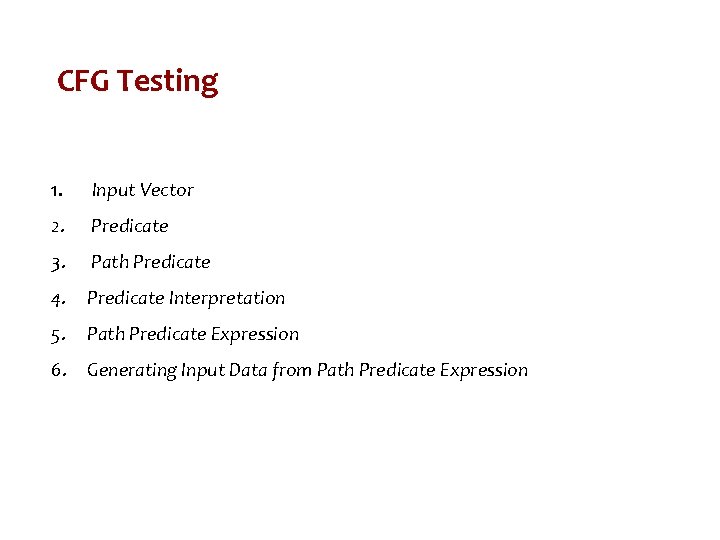 CFG Testing

1. Input Vector
2. Predicate
3. Path Predicate
4. Predicate Interpretation
5. Path Predicate Expression
6. Generating Input Data from Path Predicate Expression